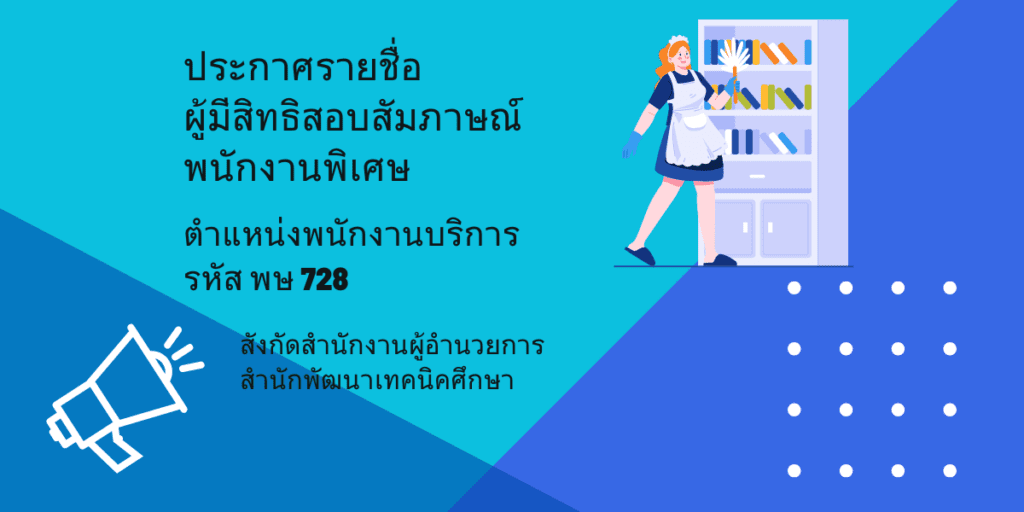 ประกาศรายชื่อ
ผู้มีสิทธิสอบสัมภาษณ์
พนักงานพิเศษ

ตำแหน่งพนักงานบริการ
รหัส พษ 728

สังกัดสำนักงานผู้อำนวยการ
สำนักพัฒนาเทคนิคศึกษา